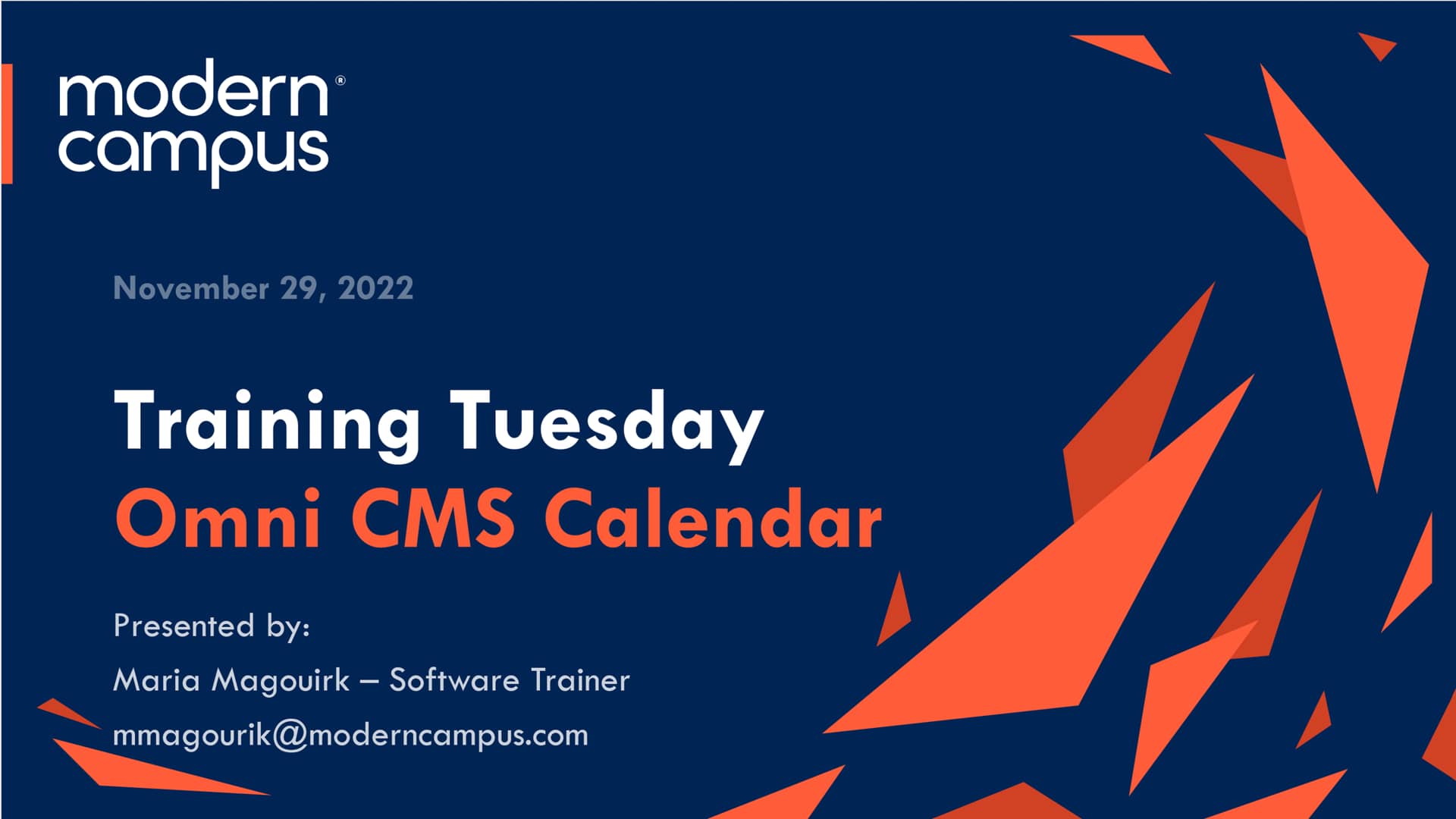 modern® campus

November 29, 2022

Training Tuesday
Omni CMS Calendar

Presented by:

Maria Magouirk – Software Trainer

mmagourik@moderncampus.com